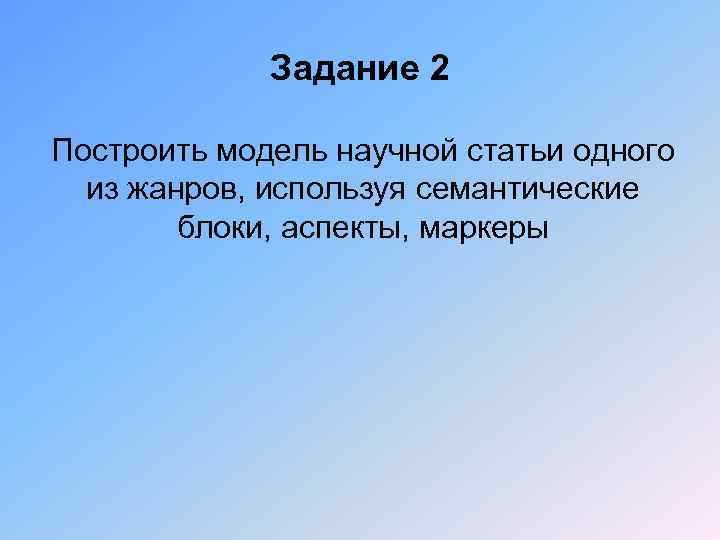 Задание 2

Построить модель научной статьи одного из жанров, используя семантические блоки, аспекты, маркеры